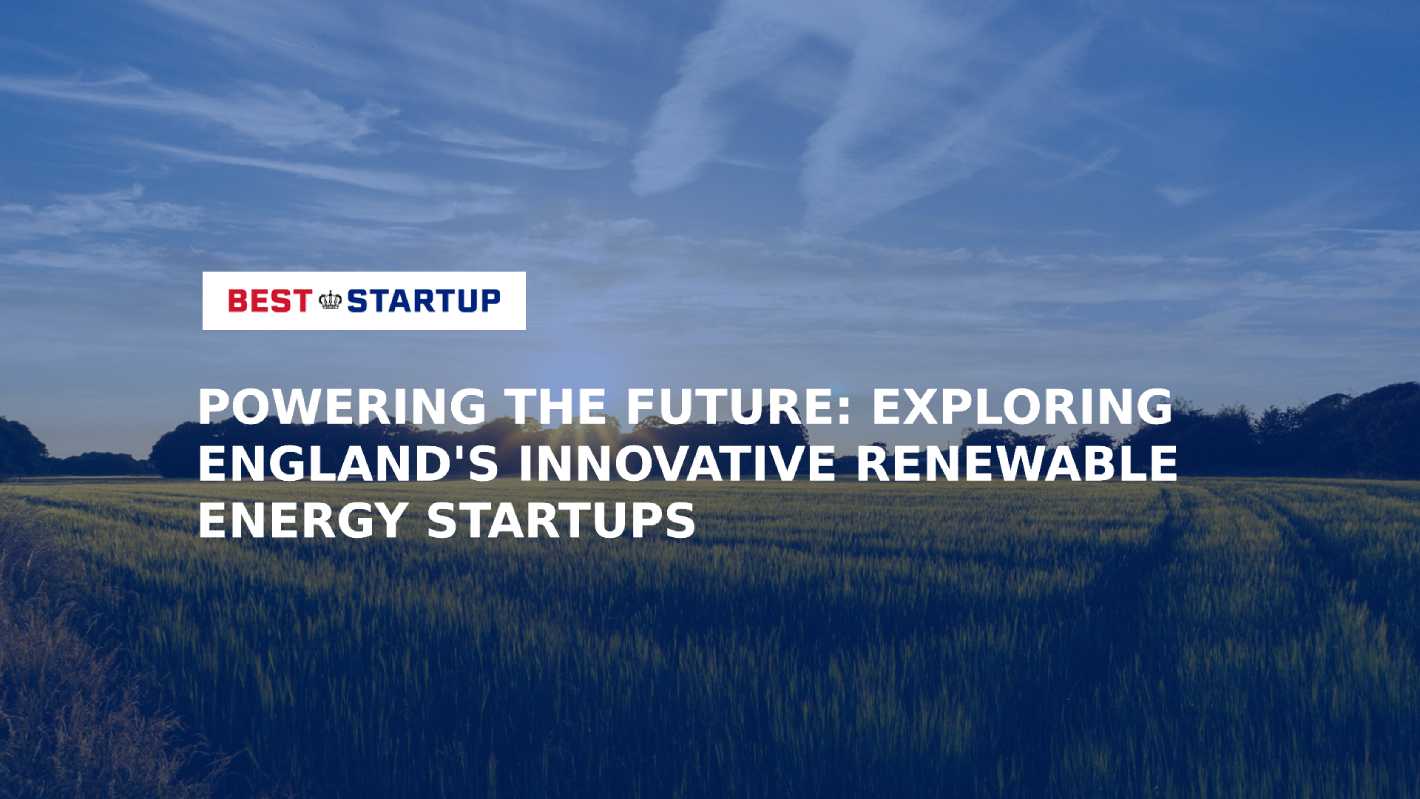 BEST STARTUP

POWERING THE FUTURE: EXPLORING ENGLAND'S INNOVATIVE RENEWABLE ENERGY STARTUPS